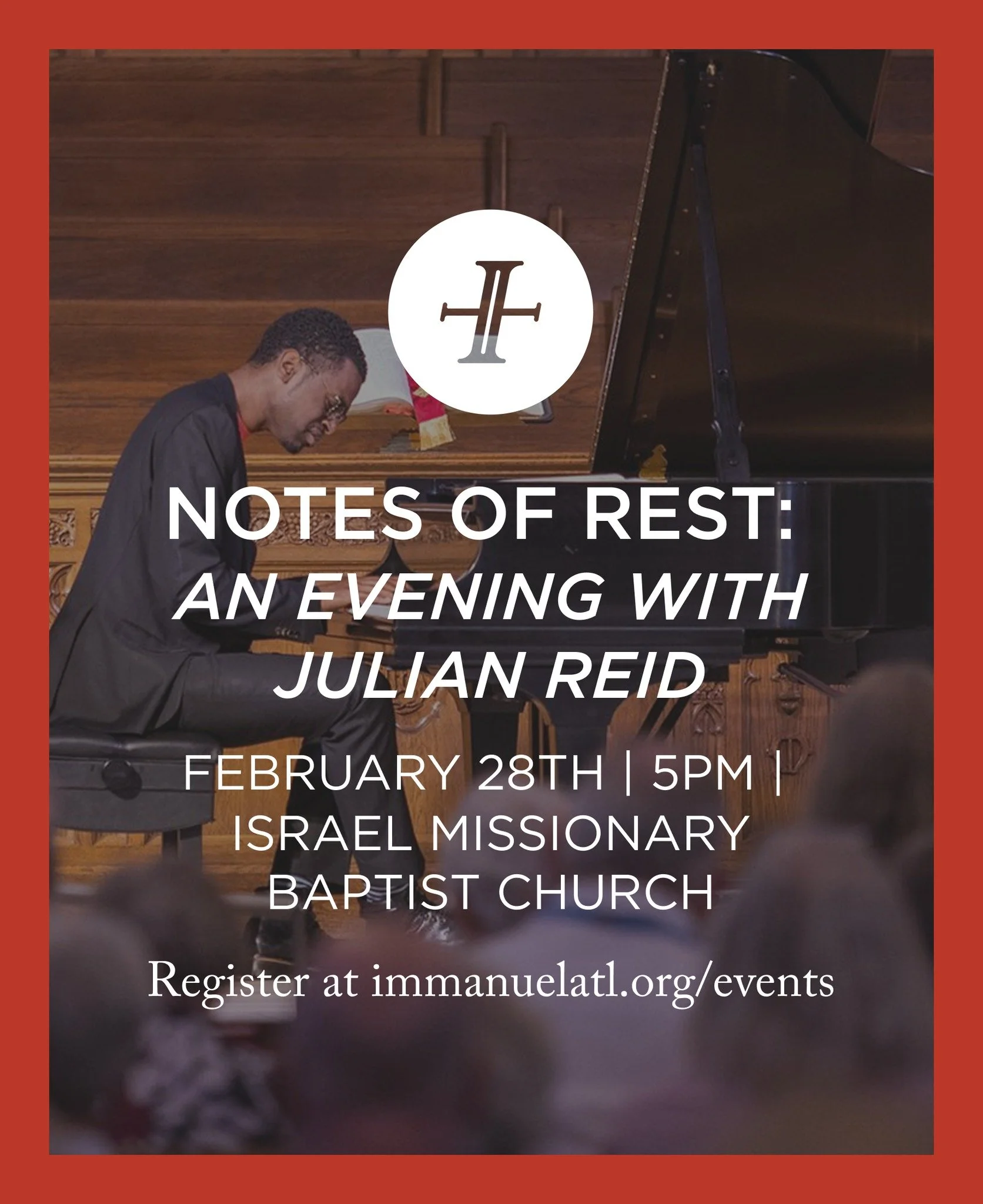 NOTES OF REST:
AN EVENING WITH JULIAN REID

FEBRUARY 28TH | 5PM | ISRAEL MISSIONARY BAPTIST CHURCH

Register at immanuelatl.org/events